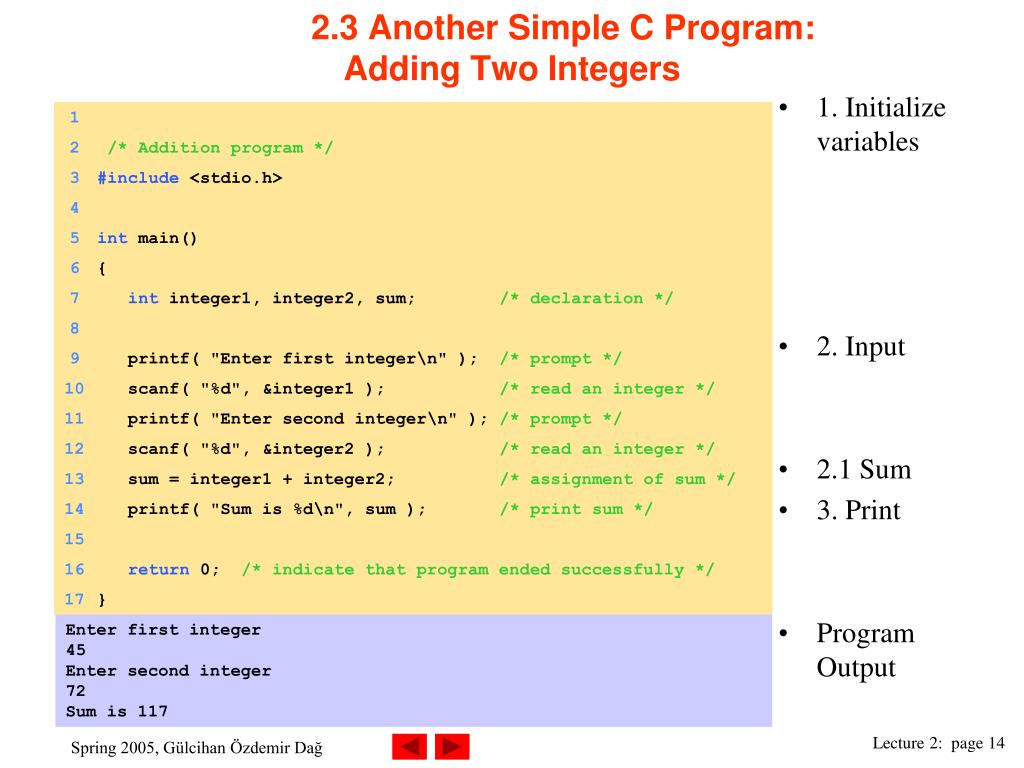 2.3 Another Simple C Program: Adding Two Integers

1
2 /* Addition program */
3 #include <stdio.h>
4
5 int main()
6 {
7 int integer1, integer2, sum; /* declaration */
8
9 printf( "Enter first integer\n" ); /* prompt */
10 scanf( "%d", &integer1 ); /* read an integer */
11 printf( "Enter second integer\n" ); /* prompt */
12 scanf( "%d", &integer2 ); /* read an integer */
13 sum = integer1 + integer2; /* assignment of sum */
14 printf( "Sum is %d\n", sum ); /* print sum */
15
16 return 0; /* indicate that program ended successfully */
17 }

Enter first integer
45
Enter second integer
72
Sum is 117

• 1. Initialize variables

• 2. Input

• 2.1 Sum
• 3. Print

• Program Output

Spring 2005, Gülcihan Özdemir Dağ

Lecture 2: page 14